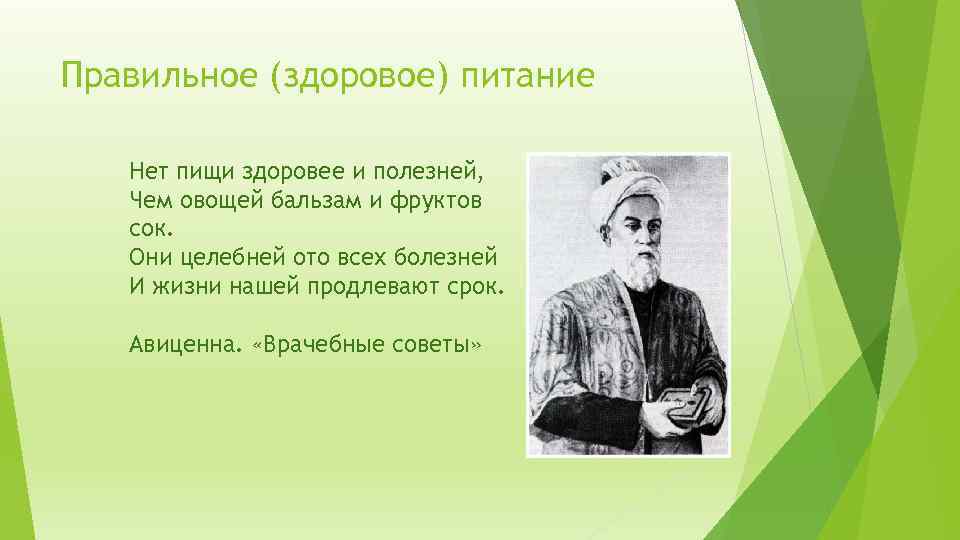 Правильное (здоровое) питание

Нет пищи здоровее и полезней,
Чем овощей бальзам и фруктов сок.
Они целебней ото всех болезней
И жизни нашей продлевают срок.

Авиценна. «Врачебные советы»